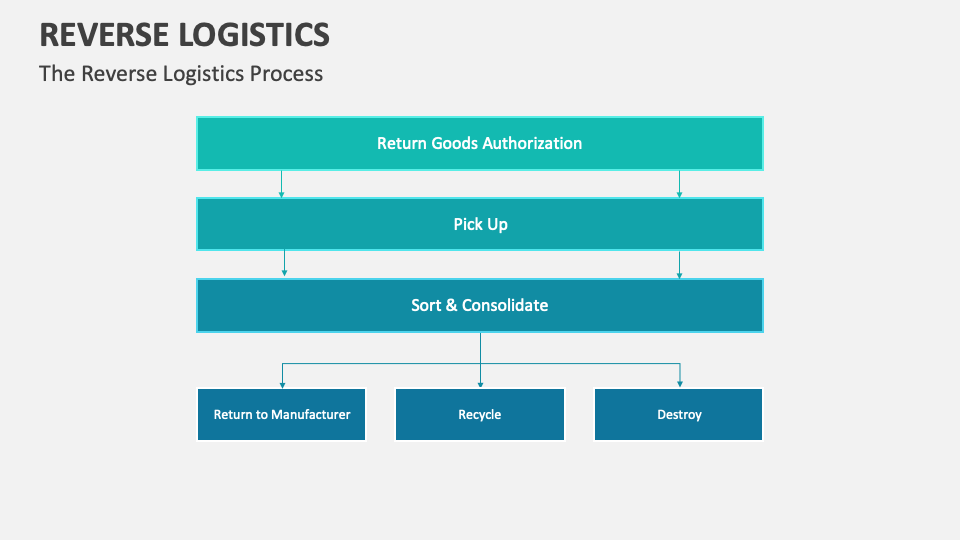 REVERSE LOGISTICS

The Reverse Logistics Process

Return Goods Authorization

Pick Up

Sort & Consolidate

Return to Manufacturer

Recycle

Destroy